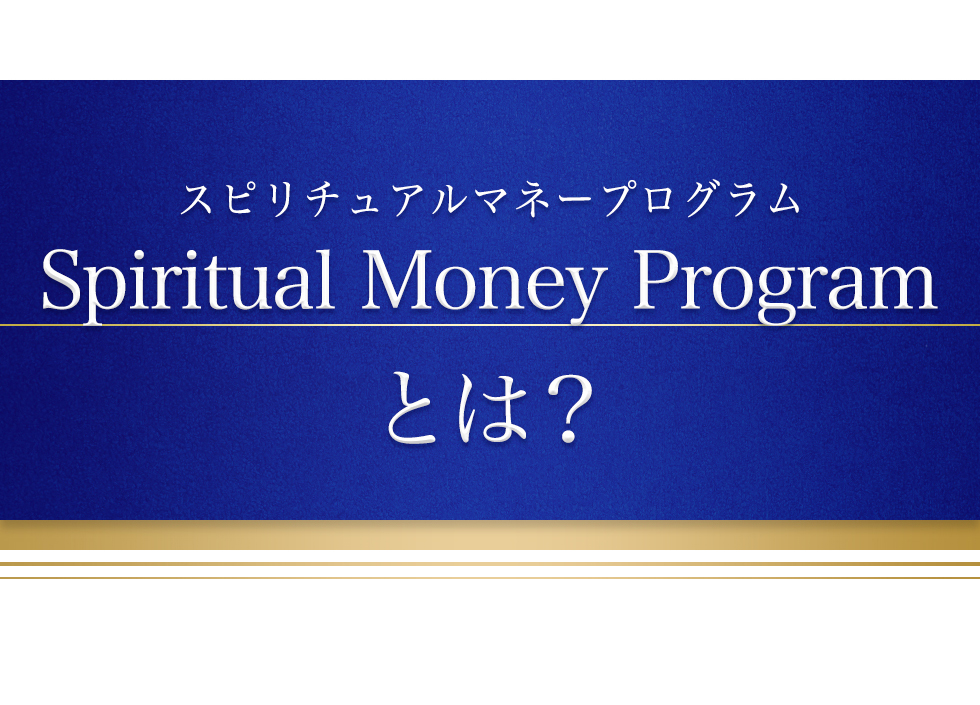 スピリチュアルマネープログラム
Spiritual Money Program
とは？